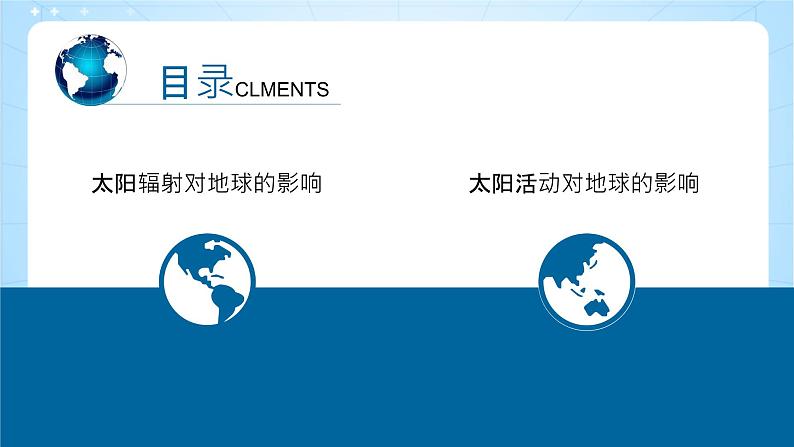 目录CLMENTS

太阳辐射对地球的影响

太阳活动对地球的影响